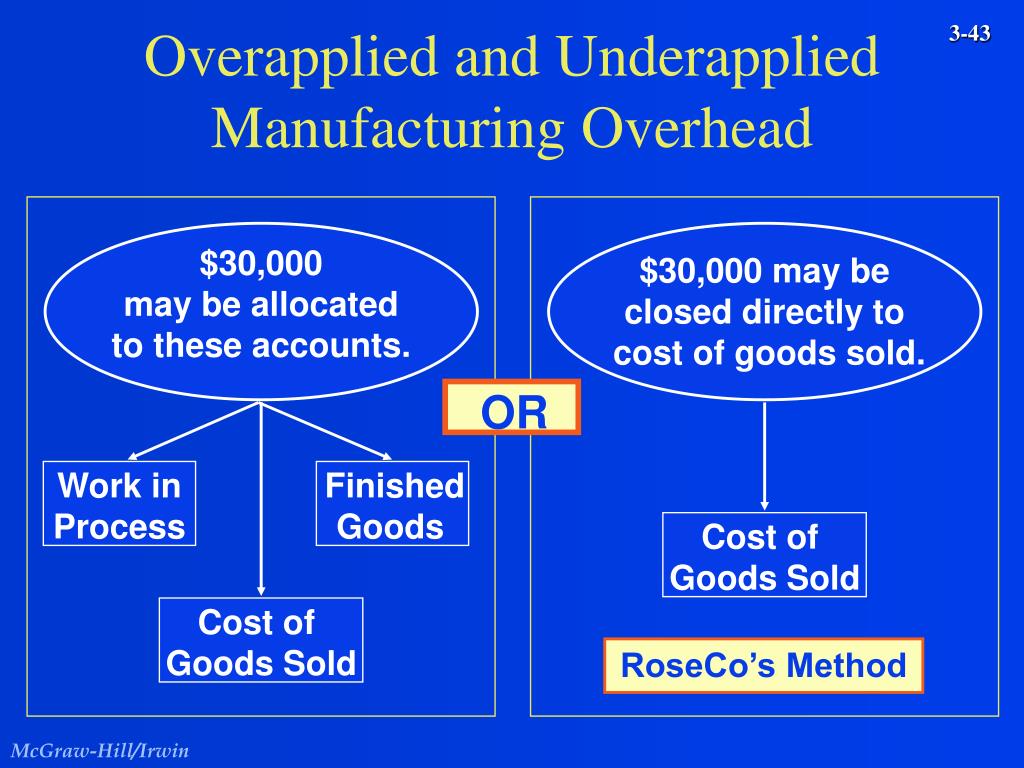 3-43

Overapplied and Underapplied Manufacturing Overhead

\$30,000 may be allocated to these accounts.

Work in Process

Finished Goods

Cost of Goods Sold

OR

\$30,000 may be closed directly to cost of goods sold.

Cost of Goods Sold

RoseCo’s Method

McGraw-Hill/Irwin